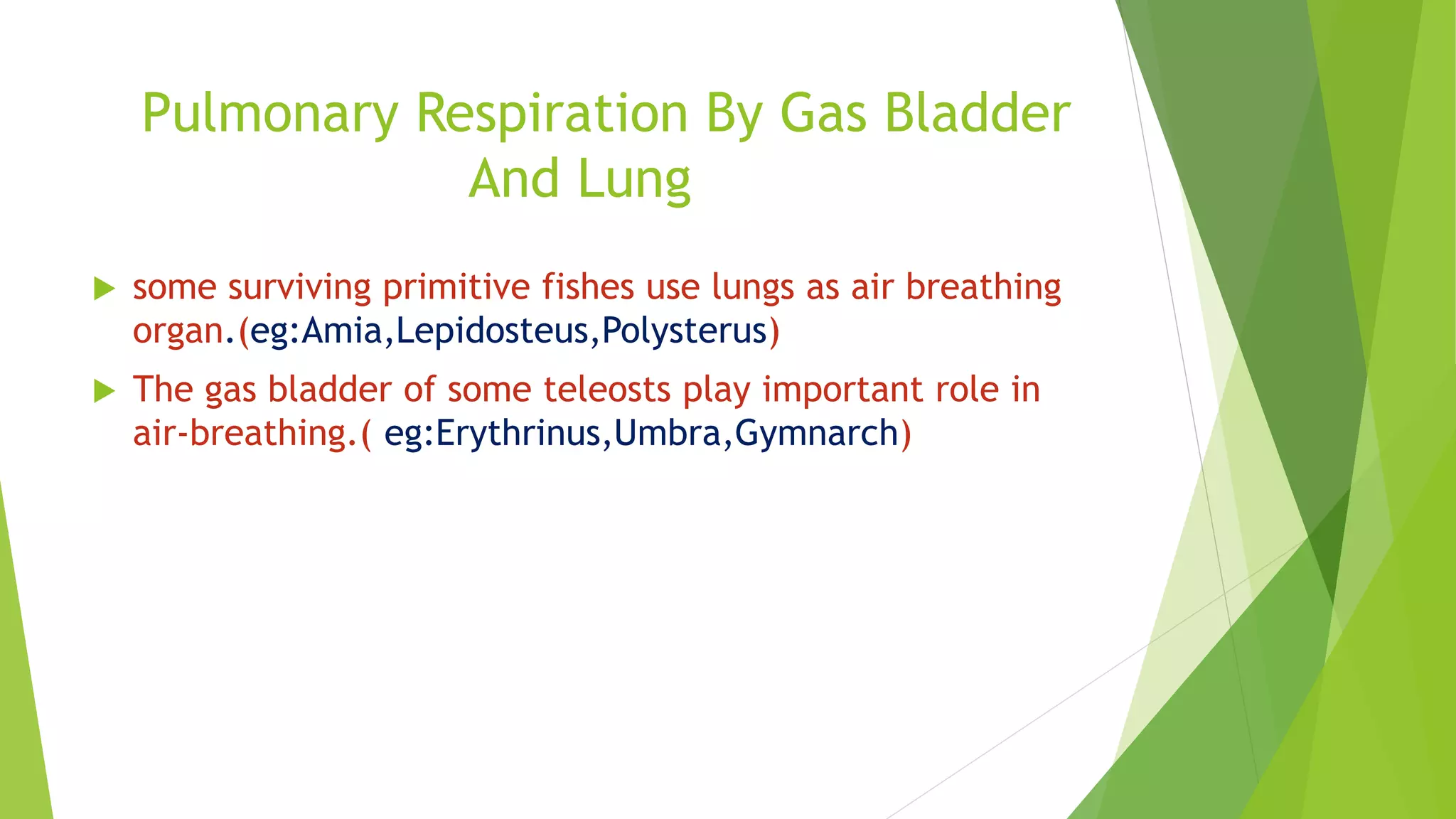 Pulmonary Respiration By Gas Bladder And Lung

some surviving primitive fishes use lungs as air breathing organ.(eg:Amia,Lepidosteus,Polysterus)

The gas bladder of some teleosts play important role in air-breathing.( eg:Erythrinus,Umbra,Gymnarch)